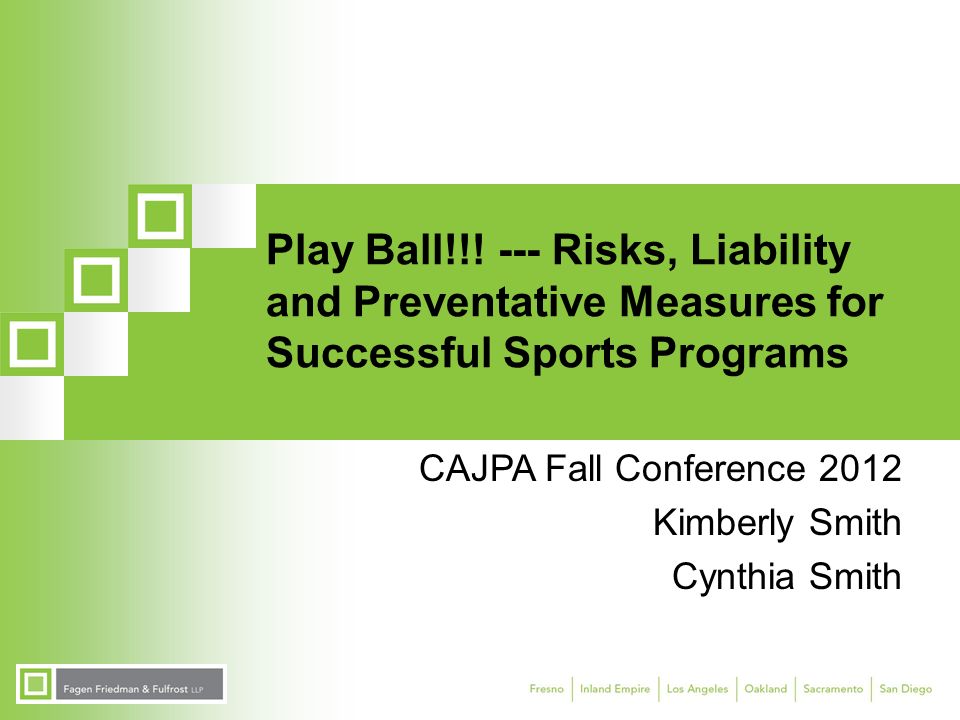 Play Ball!!! --- Risks, Liability and Preventative Measures for Successful Sports Programs

CAJPA Fall Conference 2012
Kimberly Smith
Cynthia Smith

Fagen Friedman & Fulfrost LLP

Fresno | Inland Empire | Los Angeles | Oakland | Sacramento | San Diego